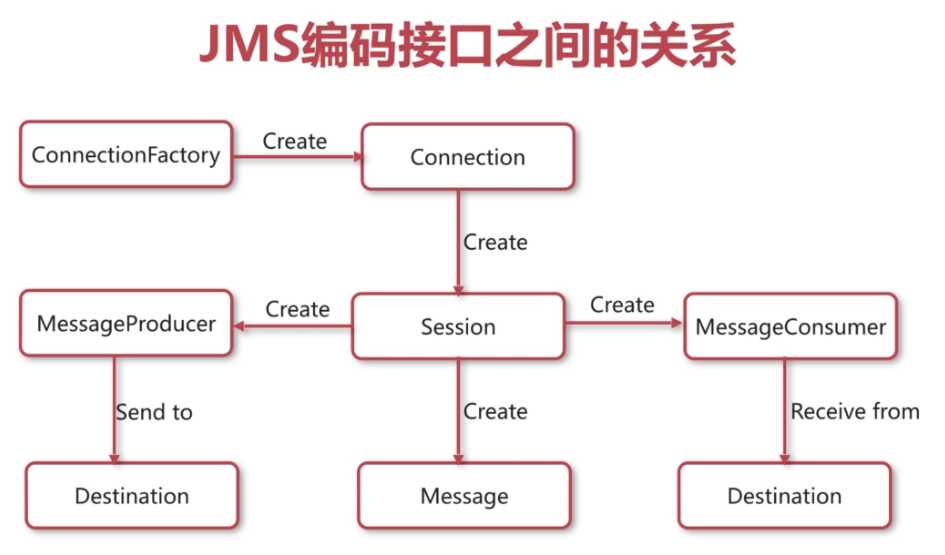 JMS编码接口之间的关系

ConnectionFactory
Create
Connection
Create
MessageProducer
Create
Session
Create
MessageConsumer
Send to
Create
Receive from
Destination
Message
Destination